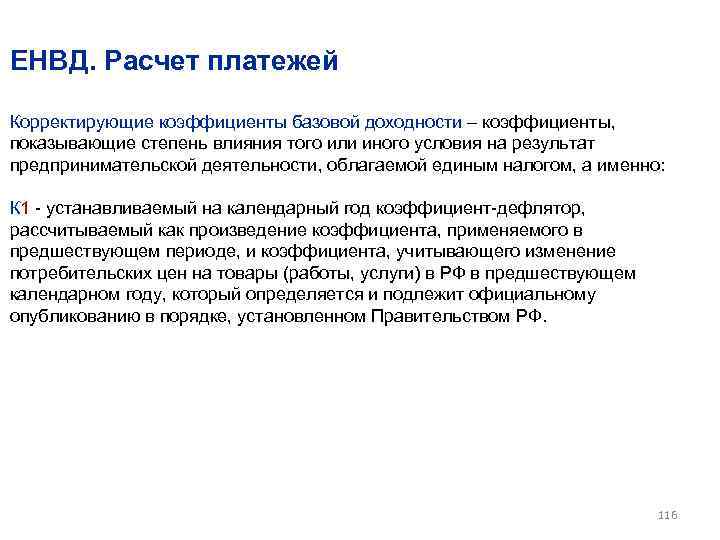 ЕНВД. Расчет платежей

Корректирующие коэффициенты базовой доходности – коэффициенты, показывающие степень влияния того или иного условия на результат предпринимательской деятельности, облагаемой единым налогом, а именно:

К1 - устанавливаемый на календарный год коэффициент-дефлятор, рассчитываемый как произведение коэффициента, применяемого в предшествующем периоде, и коэффициента, учитывающего изменение потребительских цен на товары (работы, услуги) в РФ в предшествующем календарном году, который определяется и подлежит официальному опубликованию в порядке, установленном Правительством РФ.

116